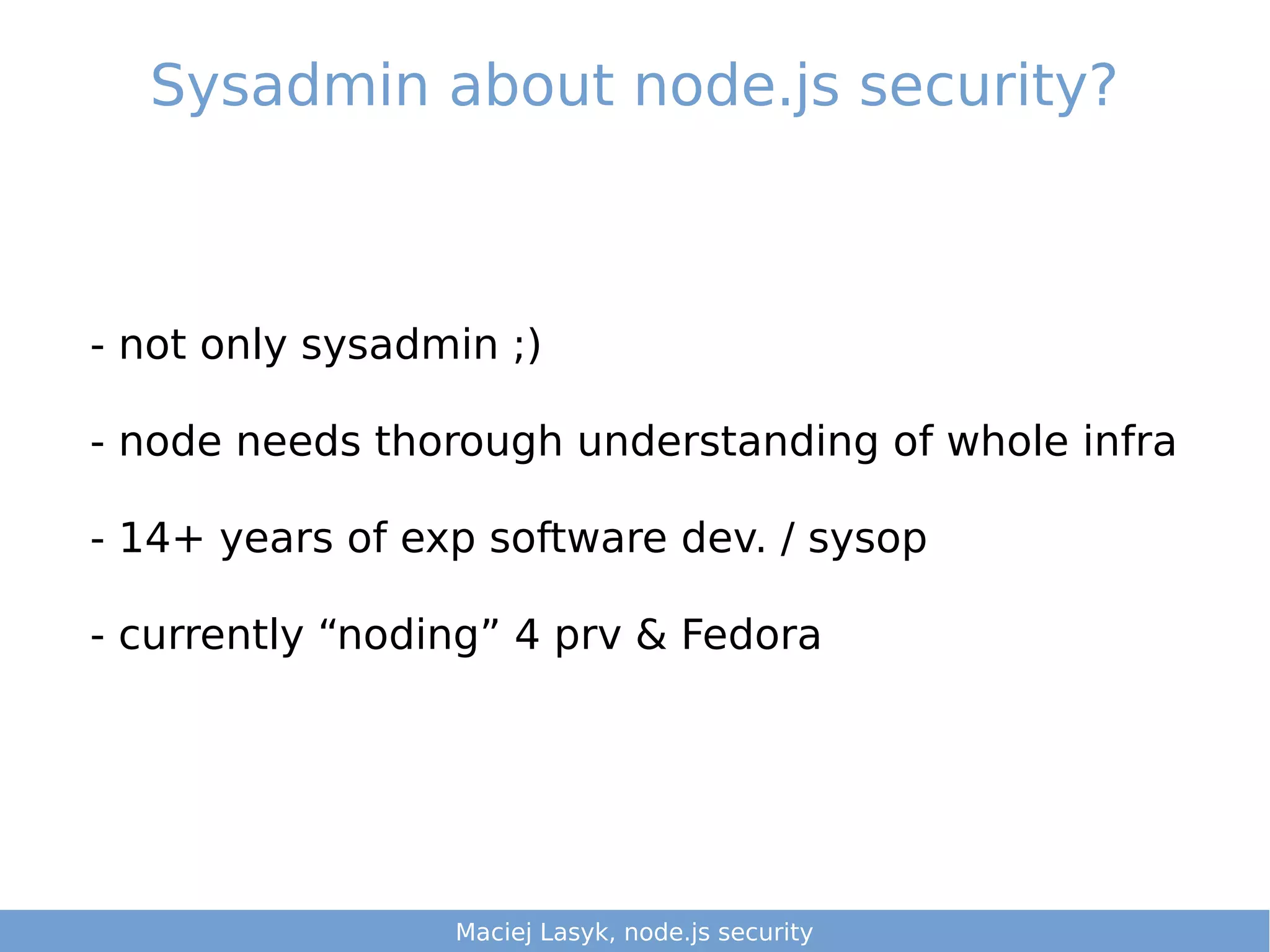 Sysadmin about node.js security?

- not only sysadmin ;)

- node needs thorough understanding of whole infra

- 14+ years of exp software dev. / sysop

- currently “noding” 4 prv & Fedora

Maciej Lasyk, node.js security